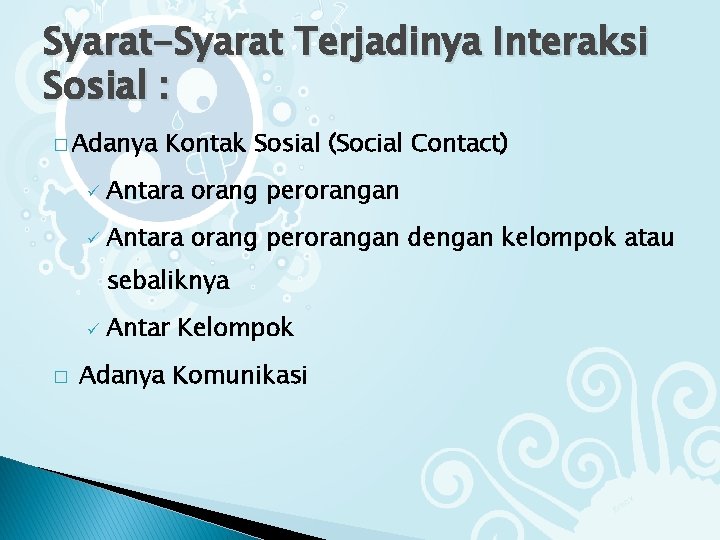 Syarat-Syarat Terjadinya Interaksi Sosial :

□ Adanya Kontak Sosial (Social Contact)

✓ Antara orang perorangan

✓ Antara orang perorangan dengan kelompok atau sebaliknya

✓ Antar Kelompok

□ Adanya Komunikasi